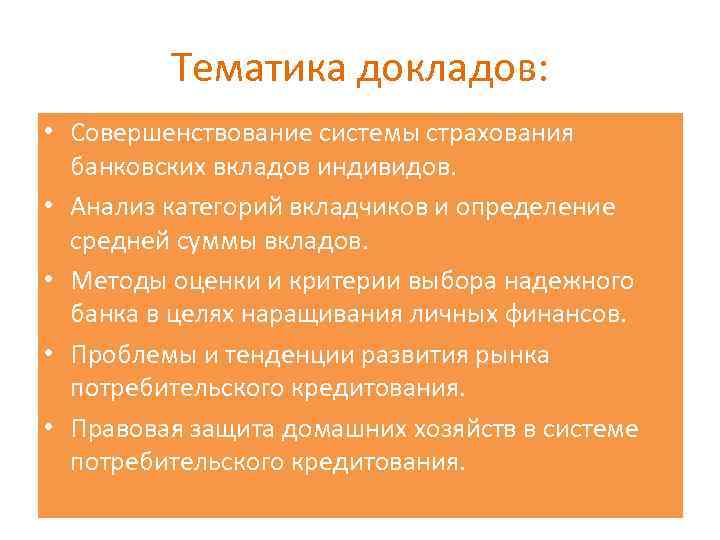 Тематика докладов:

• Совершенствование системы страхования банковских вкладов индивидов.
• Анализ категорий вкладчиков и определение средней суммы вкладов.
• Методы оценки и критерии выбора надежного банка в целях наращивания личных финансов.
• Проблемы и тенденции развития рынка потребительского кредитования.
• Правовая защита домашних хозяйств в системе потребительского кредитования.